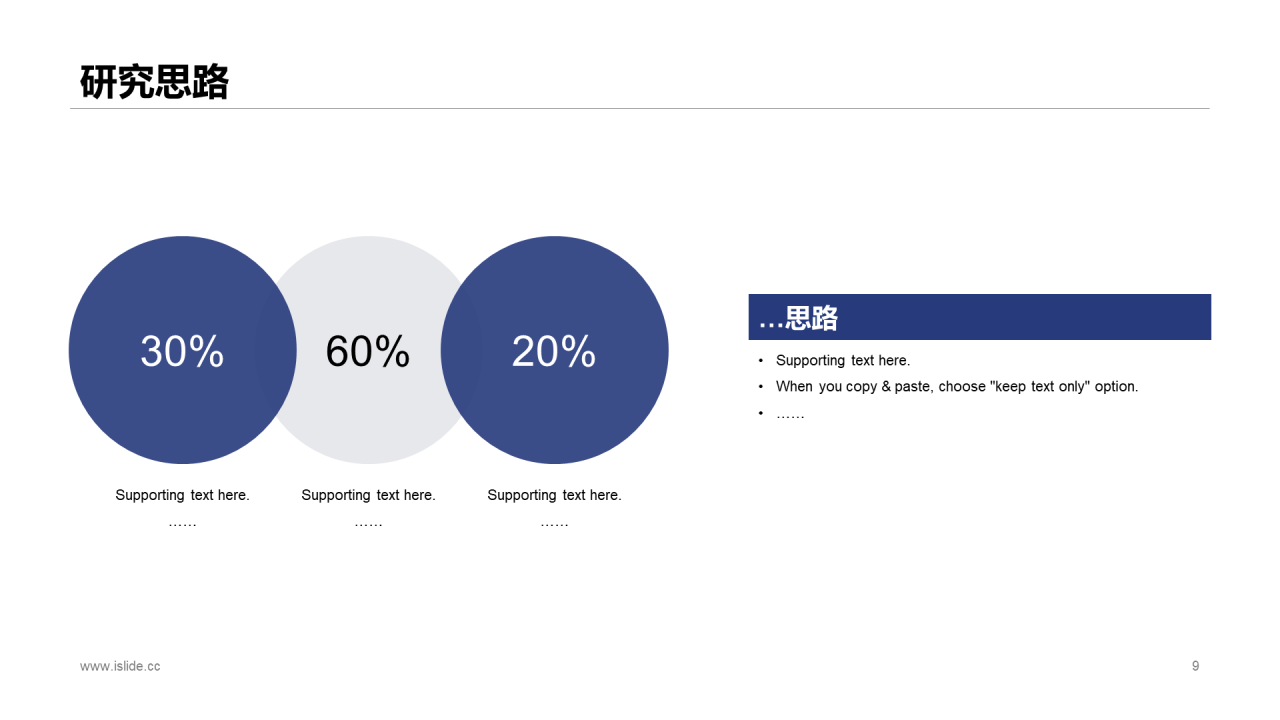 研究思路

30%

60%

20%

Supporting text here.
……

Supporting text here.
……

Supporting text here.
……

…思路

• Supporting text here.
• When you copy & paste, choose "keep text only" option.
• ……

www.islide.cc

9